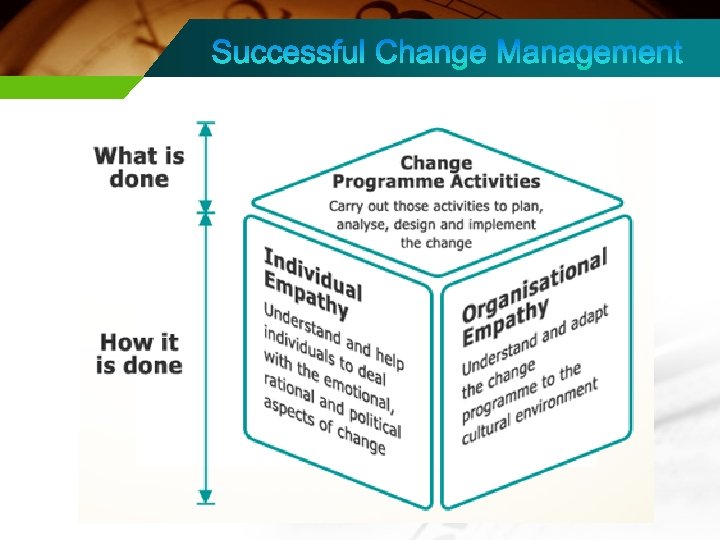 Successful Change Management

What is done

How it is done

Change Programme Activities

Carry out those activities to plan, analyse, design and implement the change

Individual Empathy

Understand and help individuals to deal with the emotional, rational and political aspects of change

Organisational Empathy

Understand and adapt the change programme to the cultural environment